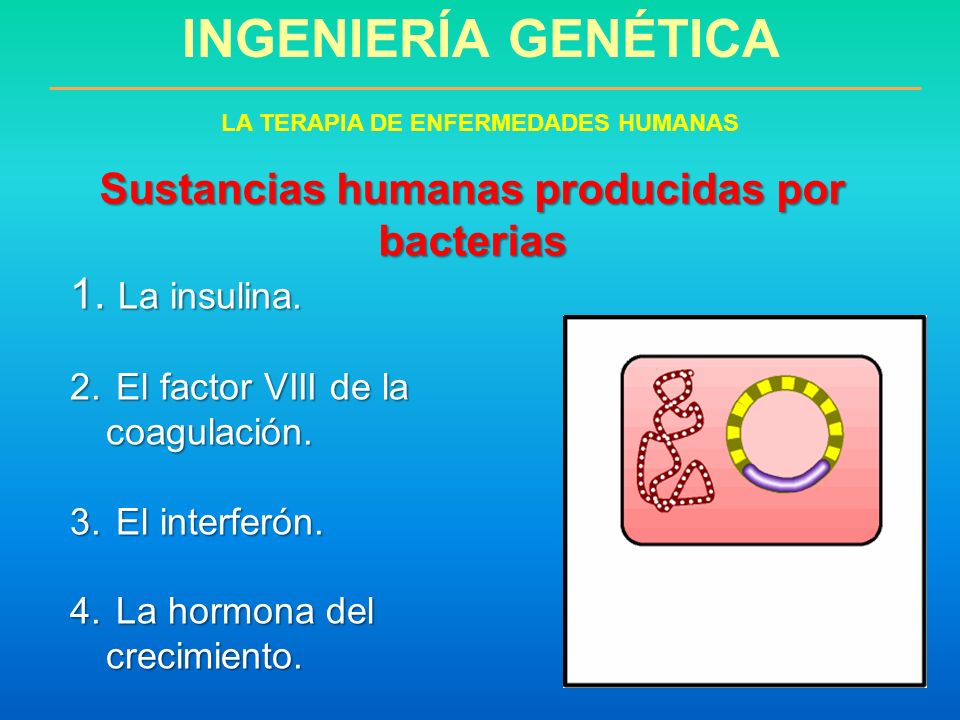 INGENIERÍA GENÉTICA

LA TERAPIA DE ENFERMEDADES HUMANAS

Sustancias humanas producidas por bacterias

1. La insulina.

2. El factor VIII de la coagulación.

3. El interferón.

4. La hormona del crecimiento.